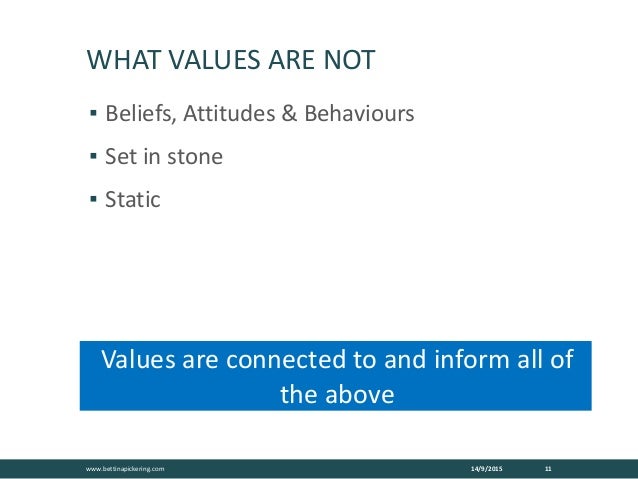 WHAT VALUES ARE NOT

▪ Beliefs, Attitudes & Behaviours

▪ Set in stone

▪ Static

Values are connected to and inform all of the above

www.bettinapickering.com 14/9/2015 11